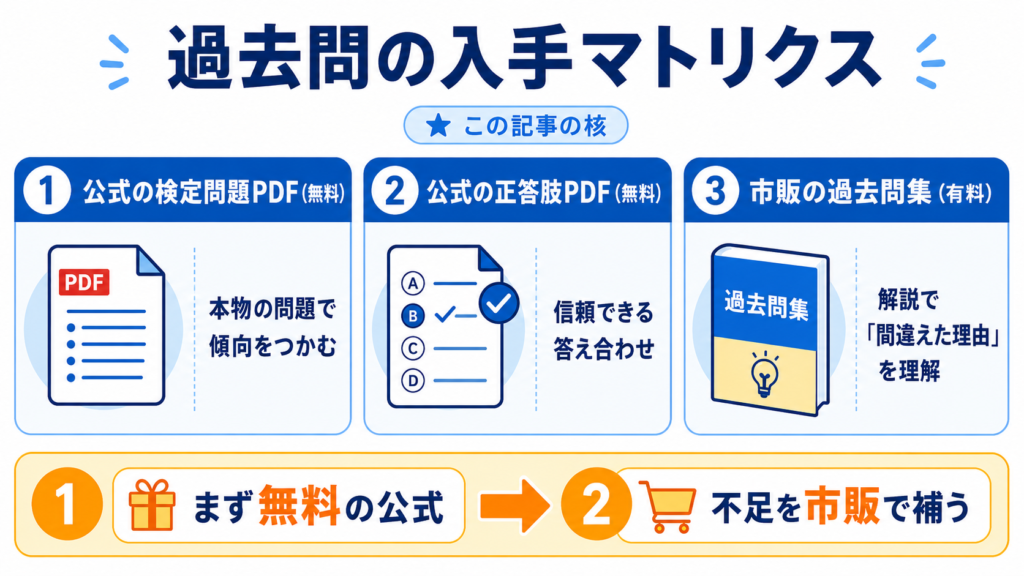 過去問の入手マトリクス

★ この記事の核

1 公式の検定問題PDF(無料)

PDF

本物の問題で傾向をつかむ

2 公式の正答肢PDF(無料)

A
B
C
D

信頼できる答え合わせ

3 市販の過去問集(有料)

過去問集

解説で「間違えた理由」を理解

1 まず無料の公式

2 不足を市販で補う